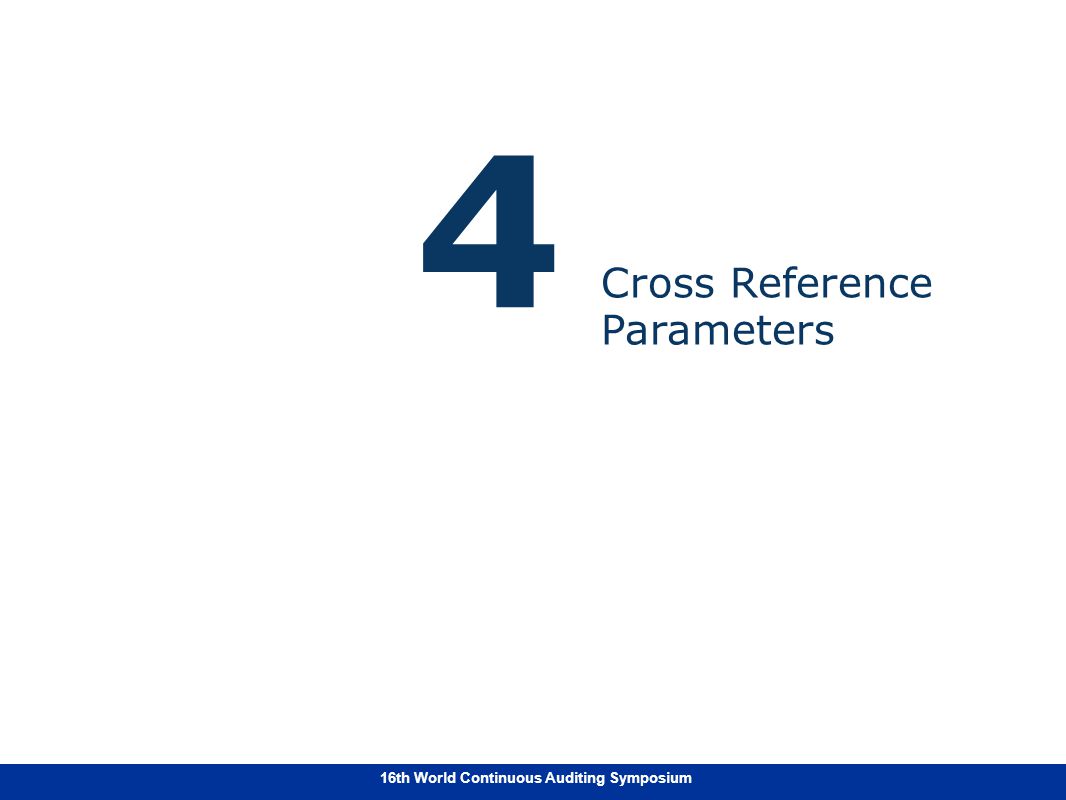 4

Cross Reference Parameters

16th World Continuous Auditing Symposium